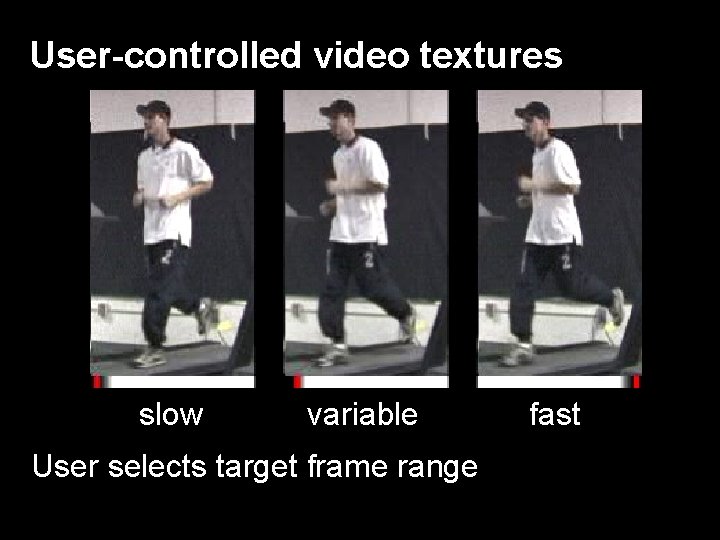 User-controlled video textures

slow

variable

fast

User selects target frame range